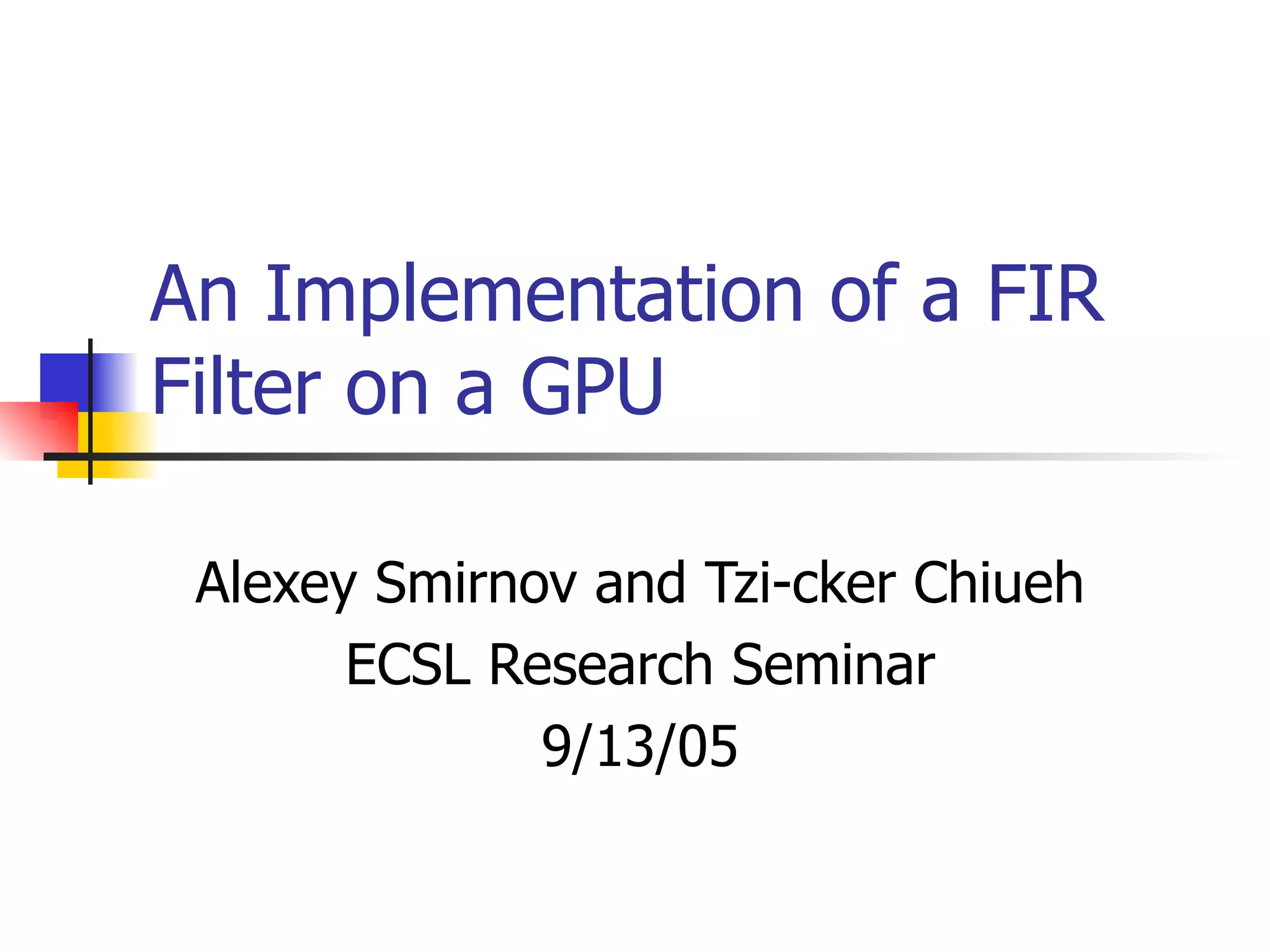 An Implementation of a FIR Filter on a GPU

Alexey Smirnov and Tzi-cker Chiueh
ECSL Research Seminar
9/13/05